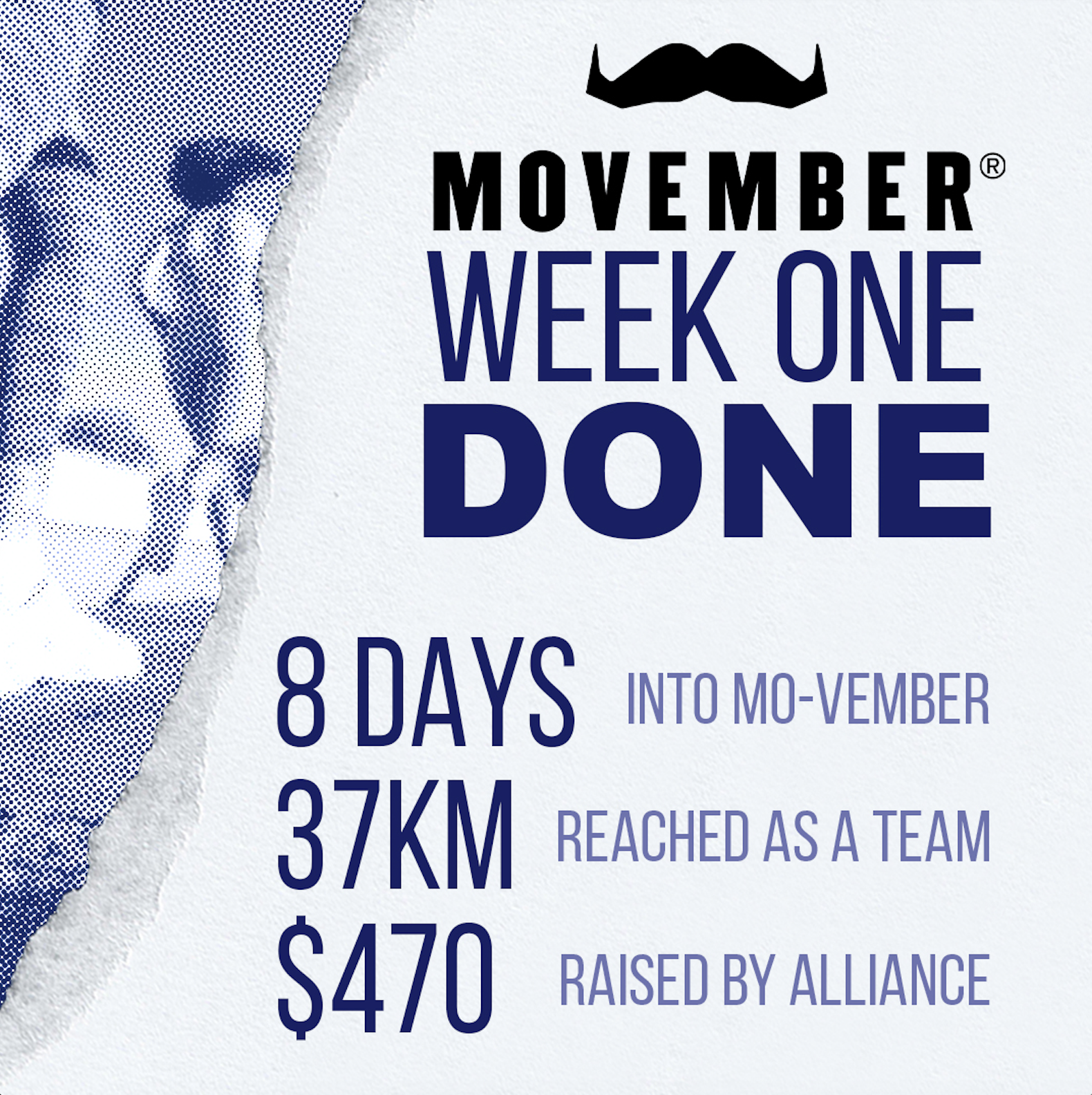 MOVEMBER®
WEEK ONE
DONE

8 DAYS INTO MO-VEMBER
37KM REACHED AS A TEAM
$470 RAISED BY ALLIANCE